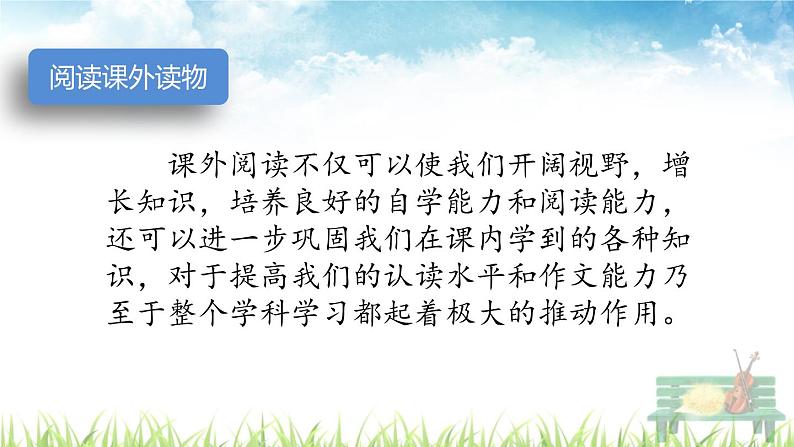 阅读课外读物

课外阅读不仅可以使我们开阔视野，增长知识，培养良好的自学能力和阅读能力，还可以进一步巩固我们在课内学到的各种知识，对于提高我们的认读水平和作文能力乃至于整个学科学习都起着极大的推动作用。